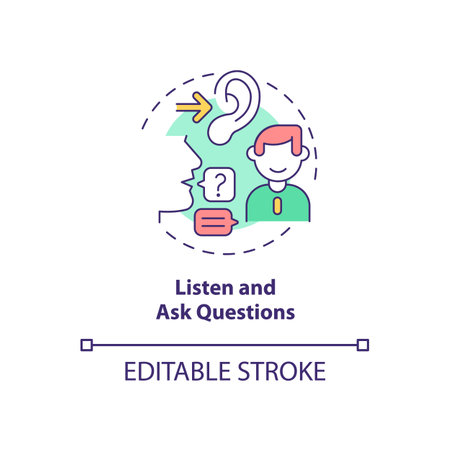 ?

Listen and
Ask Questions

EDITABLE STROKE